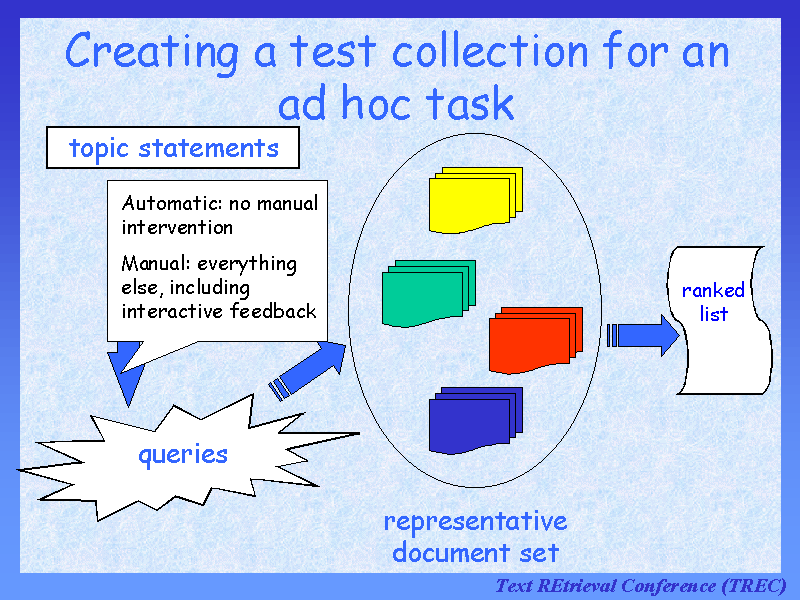 Creating a test collection for an ad hoc task

topic statements

Automatic: no manual intervention

Manual: everything else, including interactive feedback

queries

representative document set

ranked list

Text REtrieval Conference (TREC)